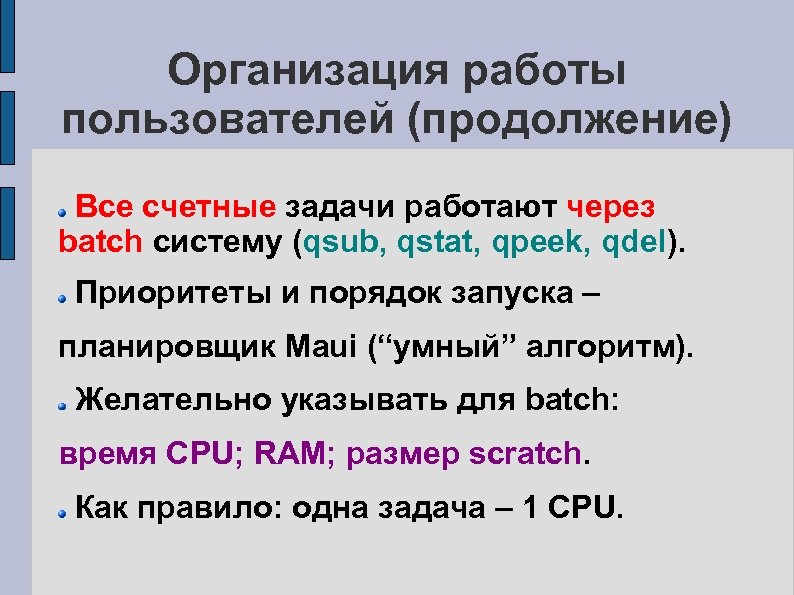 Организация работы пользователей (продолжение)

Все счетные задачи работают через batch систему (qsub, qstat, qpeek, qdel).

Приоритеты и порядок запуска –

планировщик Maui (“умный” алгоритм).

Желательно указывать для batch:

время CPU; RAM; размер scratch.

Как правило: одна задача – 1 CPU.